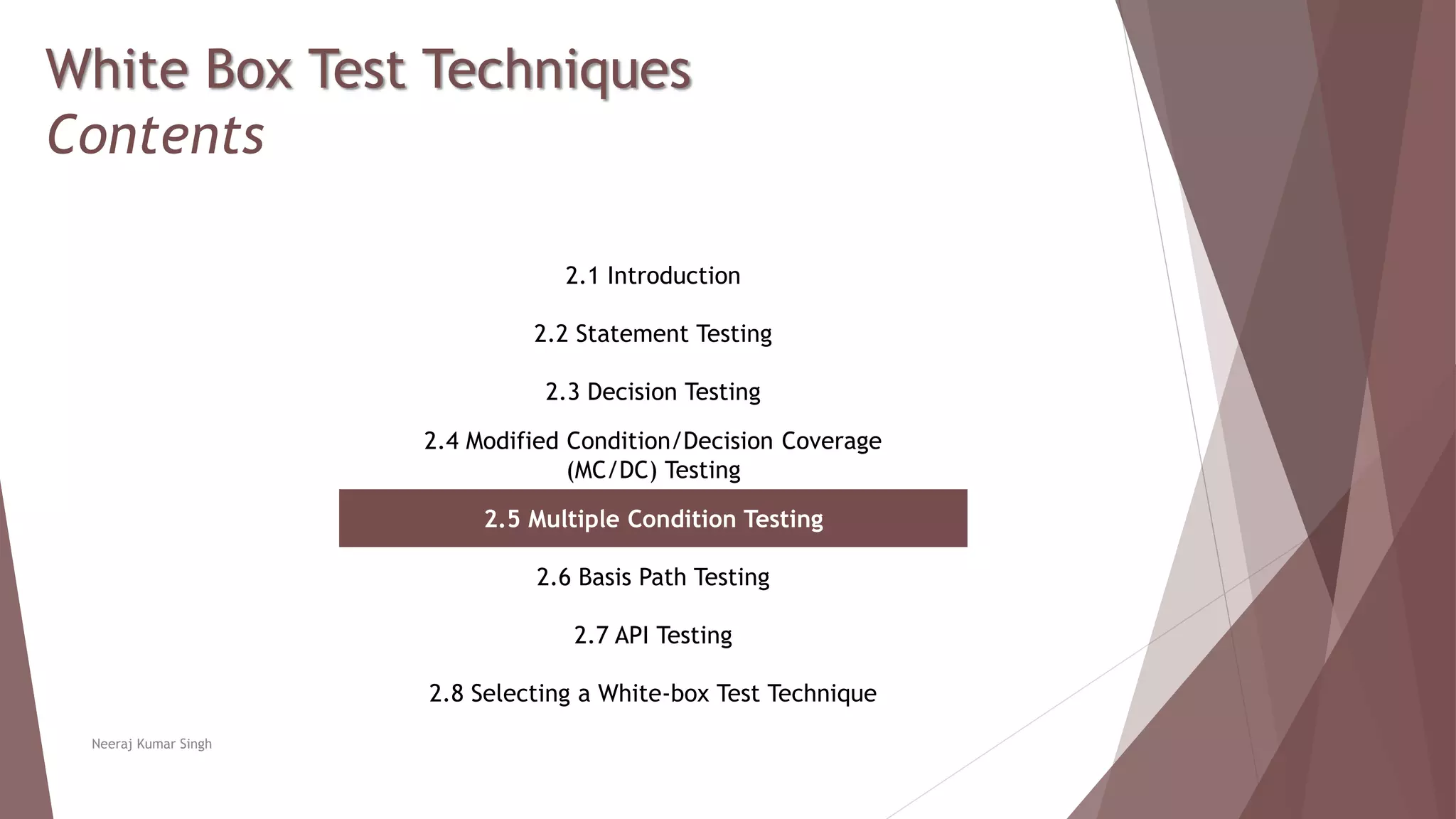 White Box Test Techniques
Contents

2.1 Introduction

2.2 Statement Testing

2.3 Decision Testing

2.4 Modified Condition/Decision Coverage (MC/DC) Testing

2.5 Multiple Condition Testing

2.6 Basis Path Testing

2.7 API Testing

2.8 Selecting a White-box Test Technique

Neeraj Kumar Singh